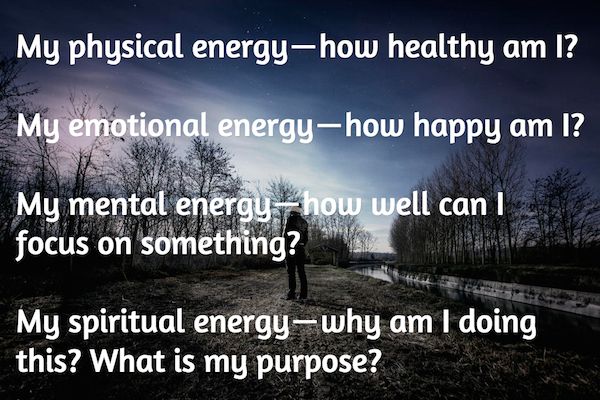 My physical energy—how healthy am I?

My emotional energy—how happy am I?

My mental energy—how well can I focus on something?

My spiritual energy—why am I doing this? What is my purpose?